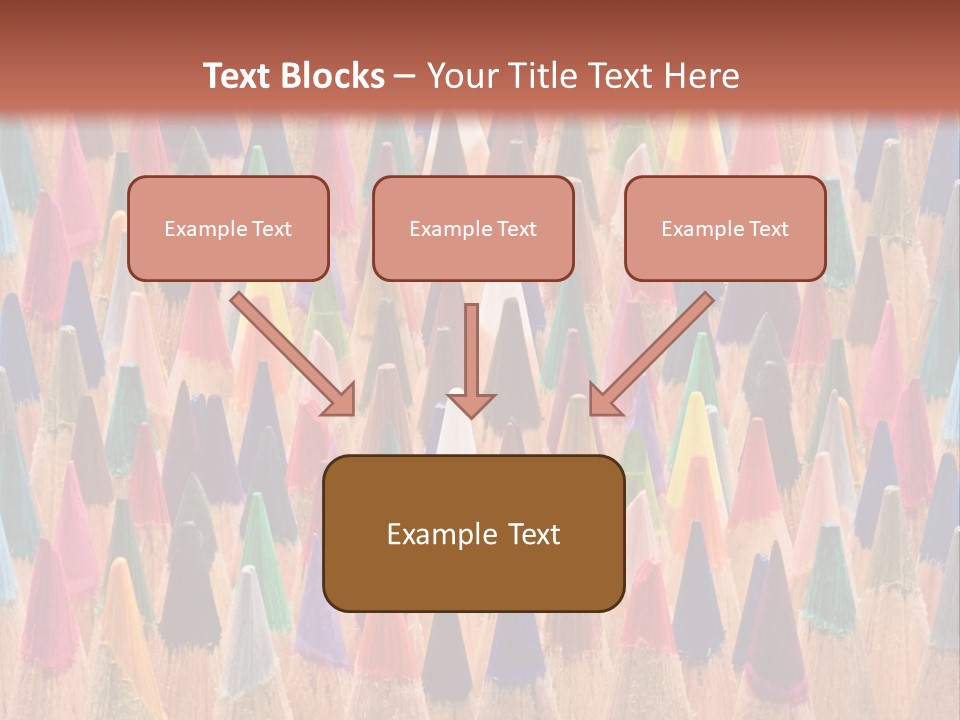 Text Blocks – Your Title Text Here

Example Text

Example Text

Example Text

Example Text